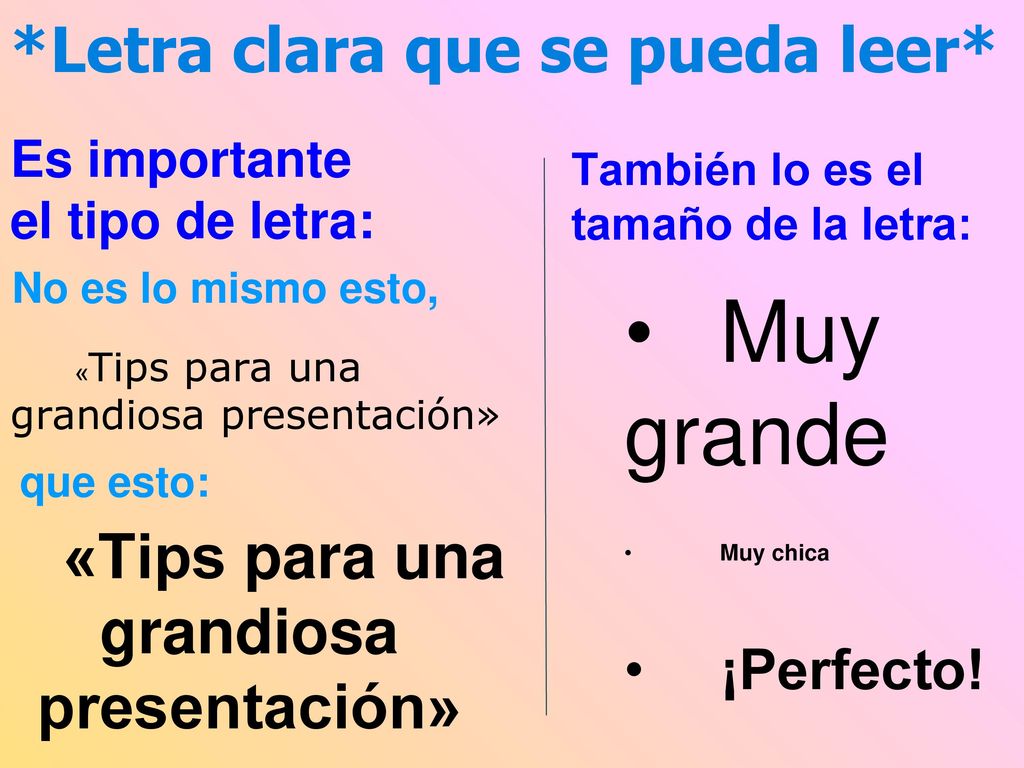 *Letra clara que se pueda leer*

Es importante el tipo de letra:

No es lo mismo esto,

«Tips para una grandiosa presentación»

que esto:

«Tips para una grandiosa presentación»

También lo es el tamaño de la letra:

• Muy grande

• Muy chica

• ¡Perfecto!